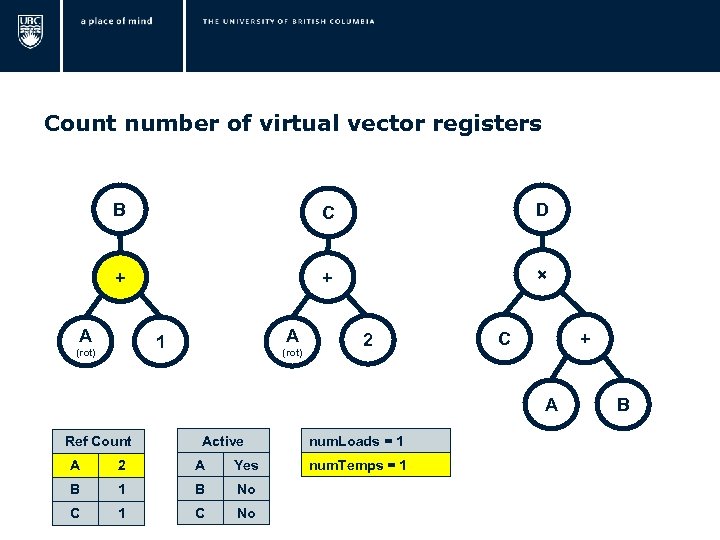 UBC a place of mind THE UNIVERSITY OF BRITISH COLUMBIA

Count number of virtual vector registers

B
+
A (rot)
1

C
+
A (rot)
2

D
×
C
+
A
B

| Ref Count | |
|---|---|
| A | 2 |
| B | 1 |
| C | 1 |

| Active | |
|---|---|
| A | Yes |
| B | No |
| C | No |

| numLoads = 1 |
|---|
| numTemps = 1 |